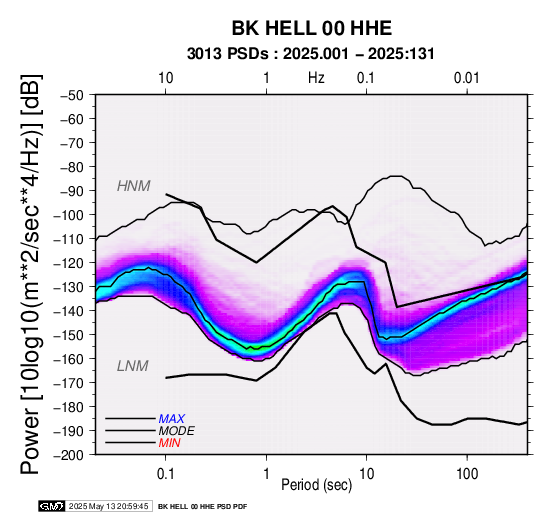 BK HELL 00 HHE
3013 PSDs : 2025.001 – 2025:131

10
1
Hz
0.1
0.01

Power [10log10(m**2/sec**4/Hz)] [dB]

−50
−60
−70
−80
−90
−100
−110
−120
−130
−140
−150
−160
−170
−180
−190
−200

HNM
LNM

MAX
MODE
MIN

0.1
1
10
100
Period (sec)

GMT 2025 May 13 20:59:45 BK HELL 00 HHE PSD PDF